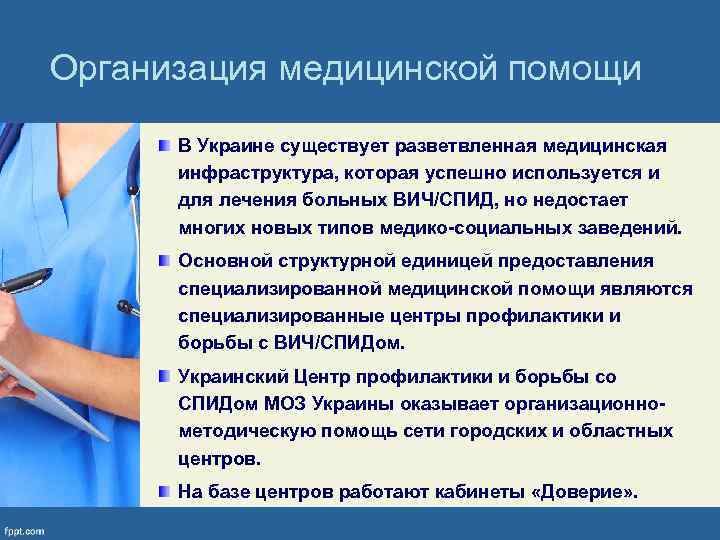 Организация медицинской помощи

В Украине существует разветвленная медицинская инфраструктура, которая успешно используется и для лечения больных ВИЧ/СПИД, но недостает многих новых типов медико-социальных заведений.

Основной структурной единицей предоставления специализированной медицинской помощи являются специализированные центры профилактики и борьбы с ВИЧ/СПИДом.

Украинский Центр профилактики и борьбы со СПИДом МОЗ Украины оказывает организационно-методическую помощь сети городских и областных центров.

На базе центров работают кабинеты «Доверие».

fppt.com